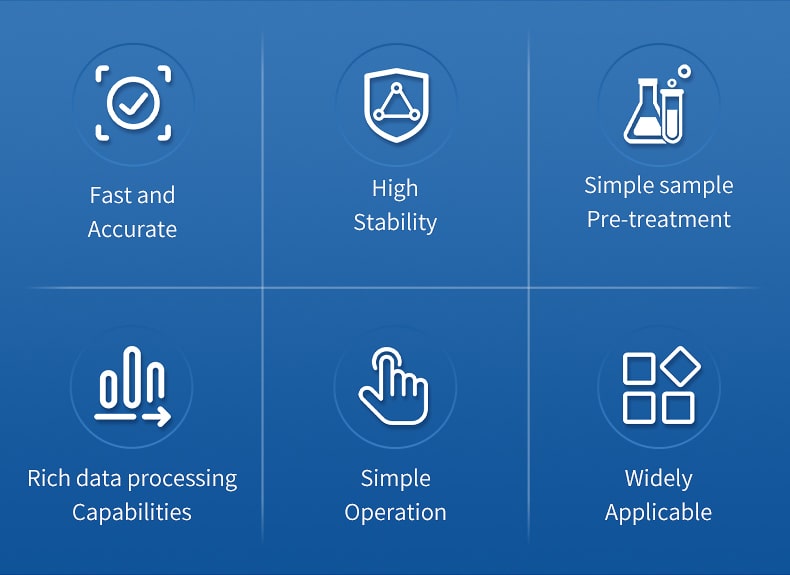 Fast and Accurate

High Stability

Simple sample Pre-treatment

Rich data processing Capabilities

Simple Operation

Widely Applicable